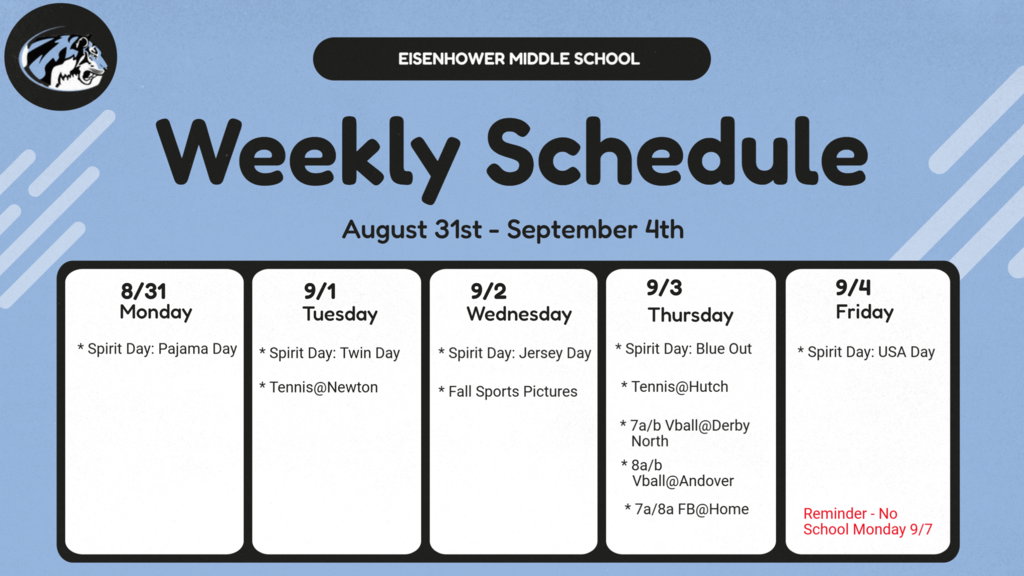 EISENHOWER MIDDLE SCHOOL

Weekly Schedule

August 31st - September 4th

8/31
Monday

* Spirit Day: Pajama Day

9/1
Tuesday

* Spirit Day: Twin Day

* Tennis@Newton

9/2
Wednesday

* Spirit Day: Jersey Day

* Fall Sports Pictures

9/3
Thursday

* Spirit Day: Blue Out

* Tennis@Hutch

* 7a/b Vball@Derby North

* 8a/b Vball@Andover

* 7a/8a FB@Home

9/4
Friday

* Spirit Day: USA Day

Reminder - No School Monday 9/7